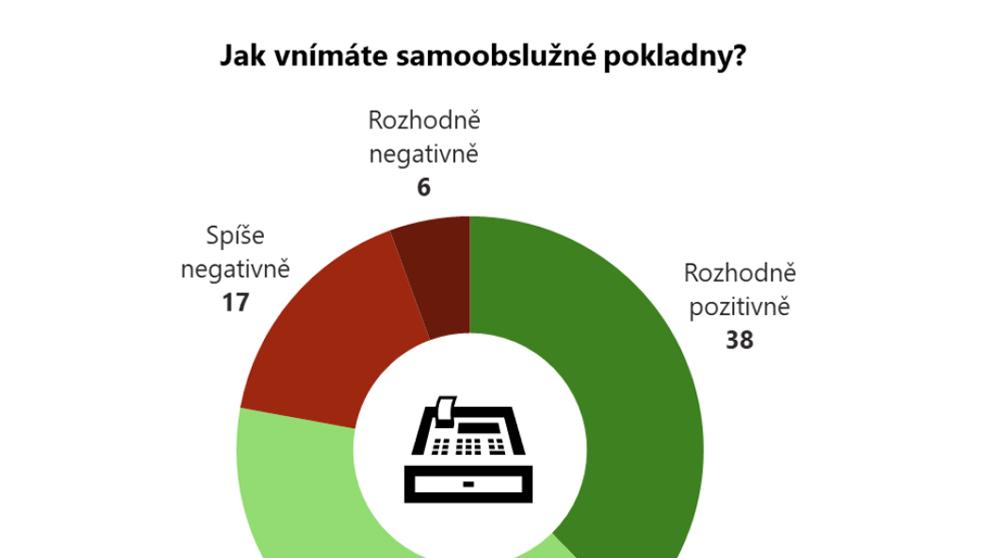 Jak vnímáte samoobslužné pokladny?

Rozhodně negativně
6

Spíše negativně
17

Rozhodně pozitivně
38